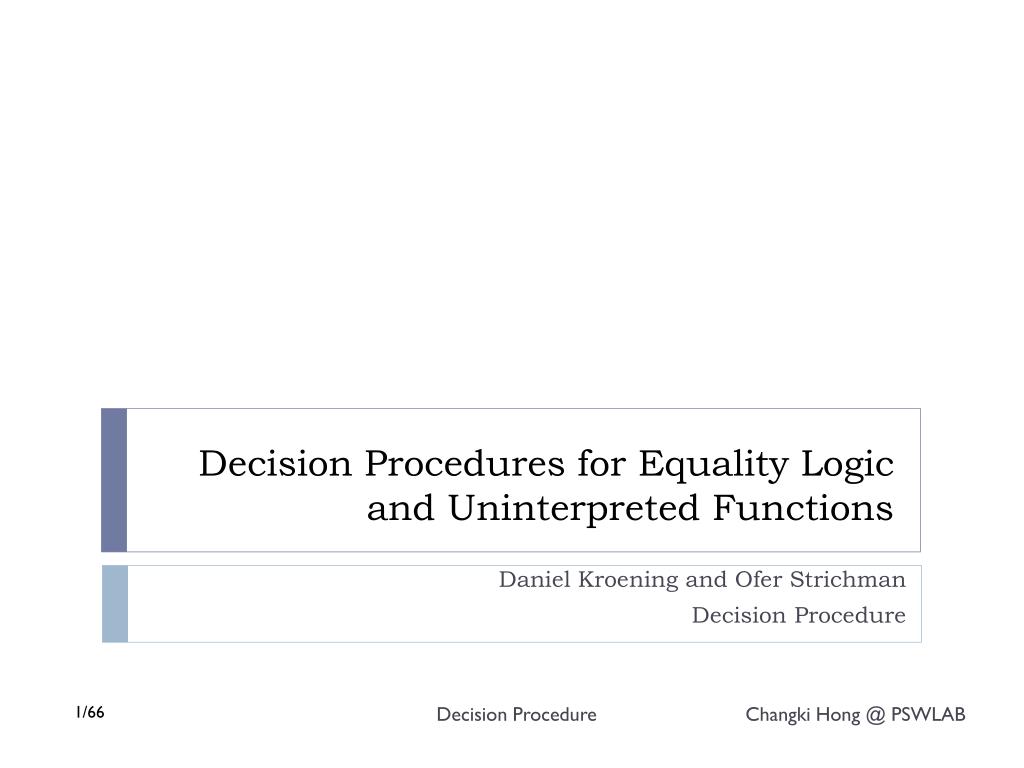 Decision Procedures for Equality Logic and Uninterpreted Functions

Daniel Kroening and Ofer Strichman
Decision Procedure

1/66

Decision Procedure

Changki Hong @ PSWLAB